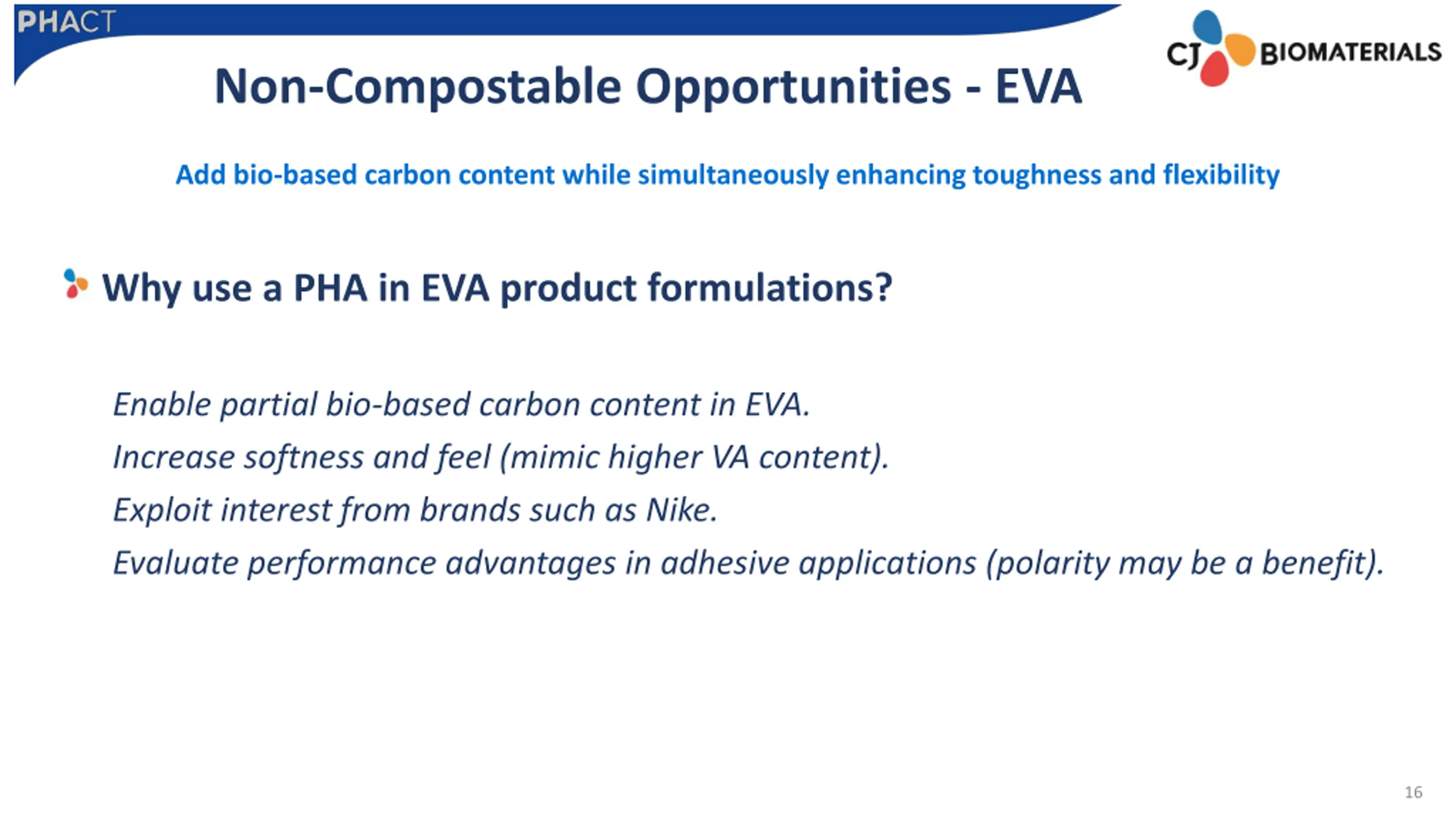 PHACT

CJ BIOMATERIALS

Non-Compostable Opportunities - EVA

Add bio-based carbon content while simultaneously enhancing toughness and flexibility

Why use a PHA in EVA product formulations?

Enable partial bio-based carbon content in EVA.

Increase softness and feel (mimic higher VA content).

Exploit interest from brands such as Nike.

Evaluate performance advantages in adhesive applications (polarity may be a benefit).

16